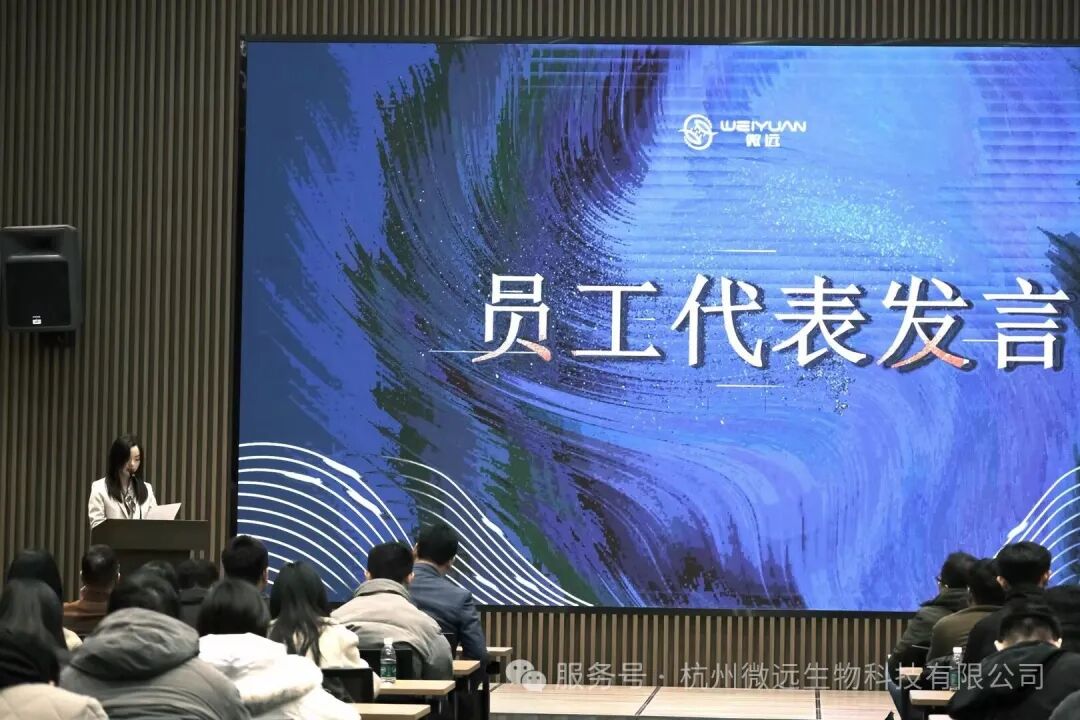 WEIYUAN 微远

员工代表发言

服务号 · 杭州微远生物科技有限公司